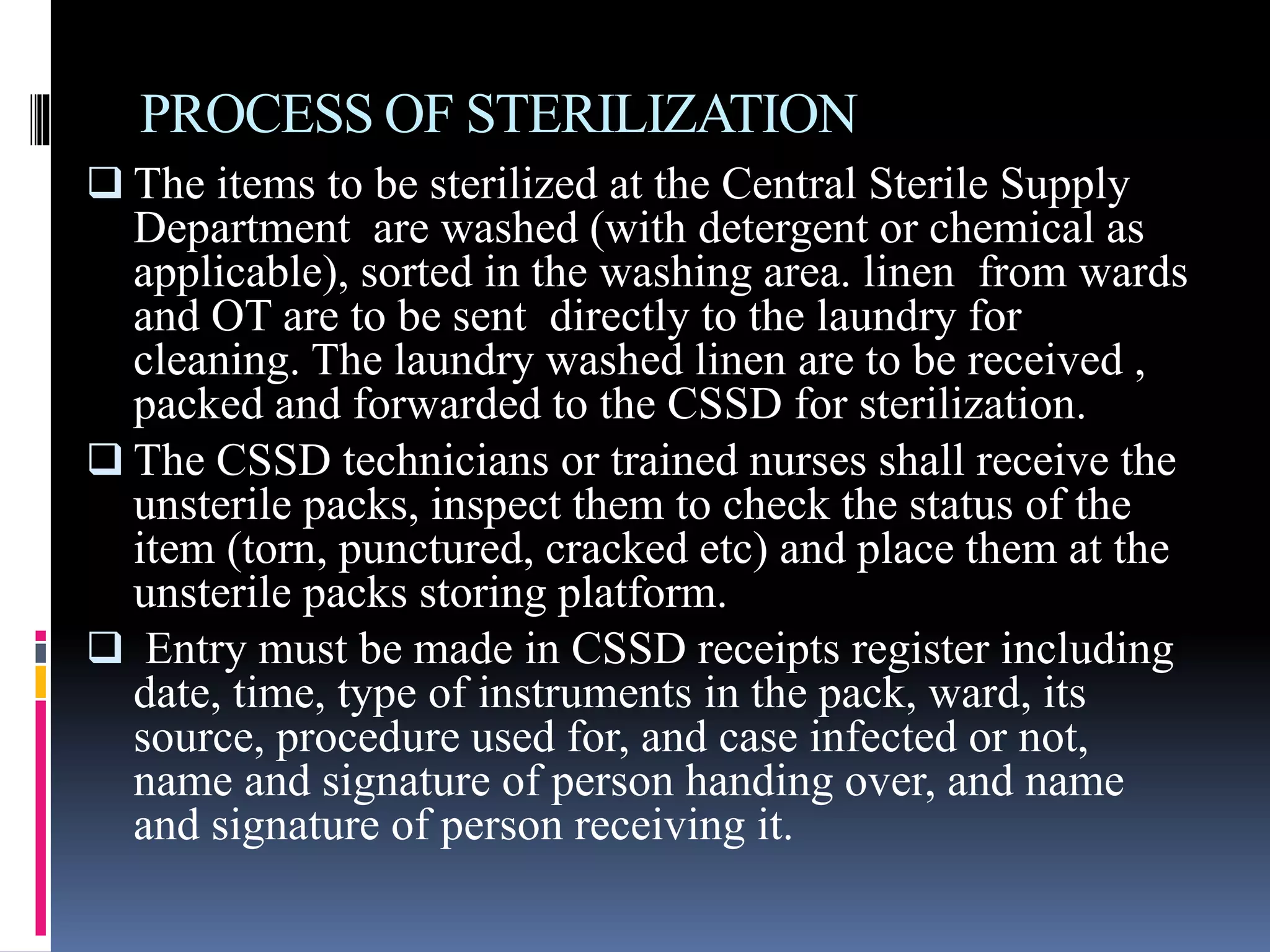 PROCESS OF STERILIZATION

❑ The items to be sterilized at the Central Sterile Supply Department are washed (with detergent or chemical as applicable), sorted in the washing area. linen from wards and OT are to be sent directly to the laundry for cleaning. The laundry washed linen are to be received , packed and forwarded to the CSSD for sterilization.

❑ The CSSD technicians or trained nurses shall receive the unsterile packs, inspect them to check the status of the item (torn, punctured, cracked etc) and place them at the unsterile packs storing platform.

❑ Entry must be made in CSSD receipts register including date, time, type of instruments in the pack, ward, its source, procedure used for, and case infected or not, name and signature of person handing over, and name and signature of person receiving it.